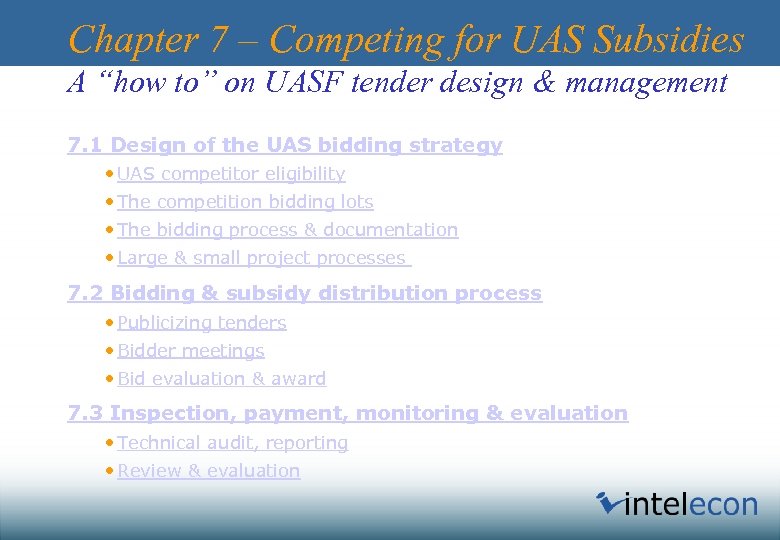 Chapter 7 – Competing for UAS Subsidies
A "how to" on UASF tender design & management

7.1 Design of the UAS bidding strategy
• UAS competitor eligibility
• The competition bidding lots
• The bidding process & documentation
• Large & small project processes

7.2 Bidding & subsidy distribution process
• Publicizing tenders
• Bidder meetings
• Bid evaluation & award

7.3 Inspection, payment, monitoring & evaluation
• Technical audit, reporting
• Review & evaluation

intelecon